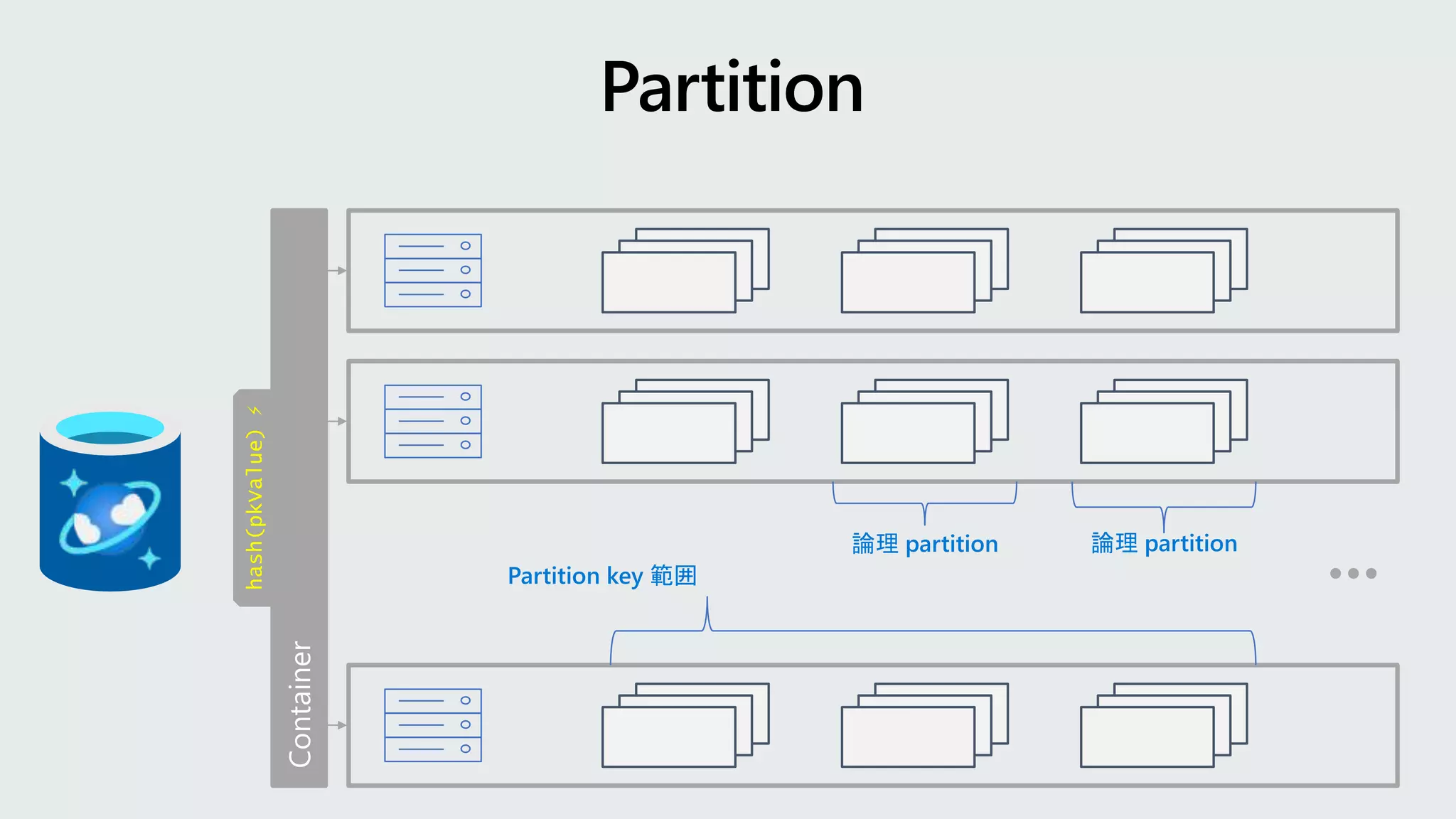 Partition

hash(pkvalue)

Container

論理 partition

論理 partition

Partition key 範囲

...